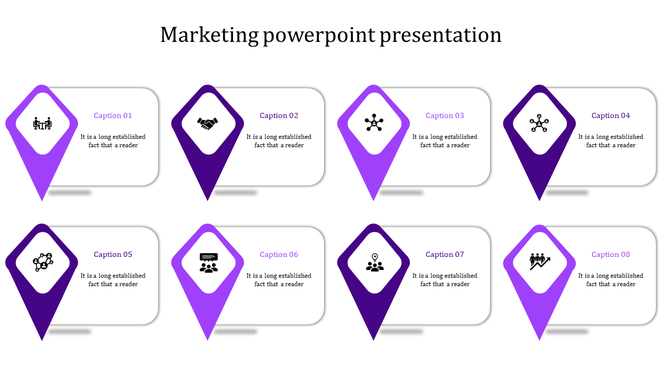 Marketing powerpoint presentation

Caption 01
It is a long established fact that a reader

Caption 02
It is a long established fact that a reader

Caption 03
It is a long established fact that a reader

Caption 04
It is a long established fact that a reader

Caption 05
It is a long established fact that a reader

Caption 06
It is a long established fact that a reader

Caption 07
It is a long established fact that a reader

Caption 08
It is a long established fact that a reader